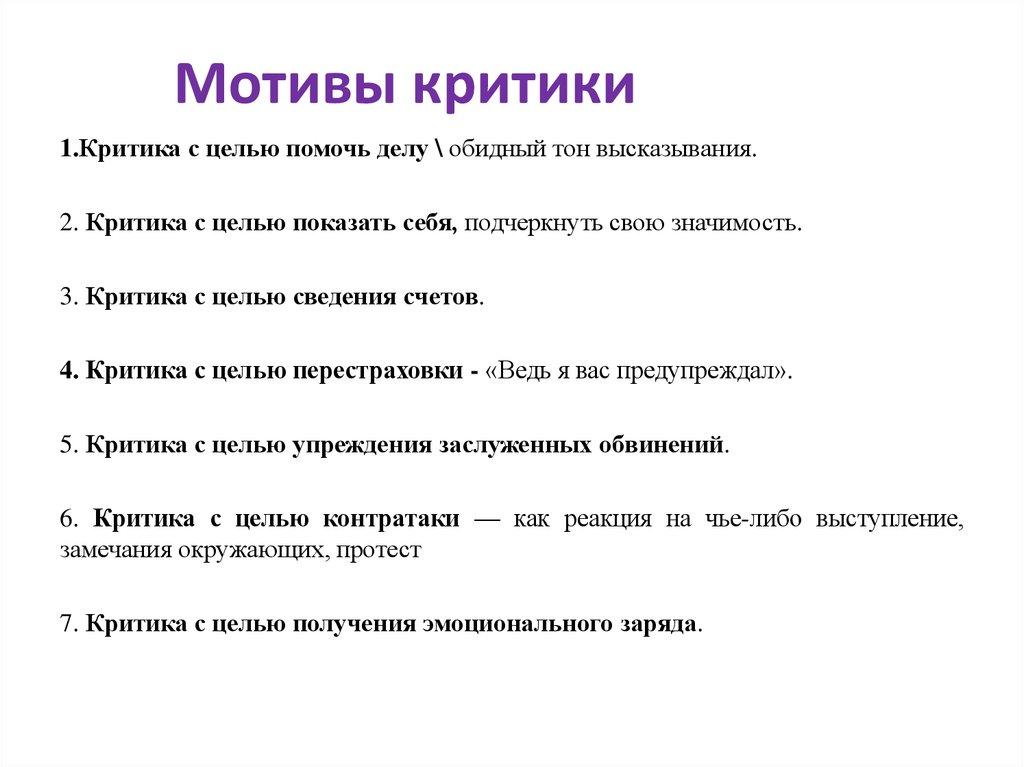 Мотивы критики

1.Критика с целью помочь делу \ обидный тон высказывания.

2. Критика с целью показать себя, подчеркнуть свою значимость.

3. Критика с целью сведения счетов.

4. Критика с целью перестраховки - «Ведь я вас предупреждал».

5. Критика с целью упреждения заслуженных обвинений.

6. Критика с целью контратаки — как реакция на чье-либо выступление, замечания окружающих, протест

7. Критика с целью получения эмоционального заряда.